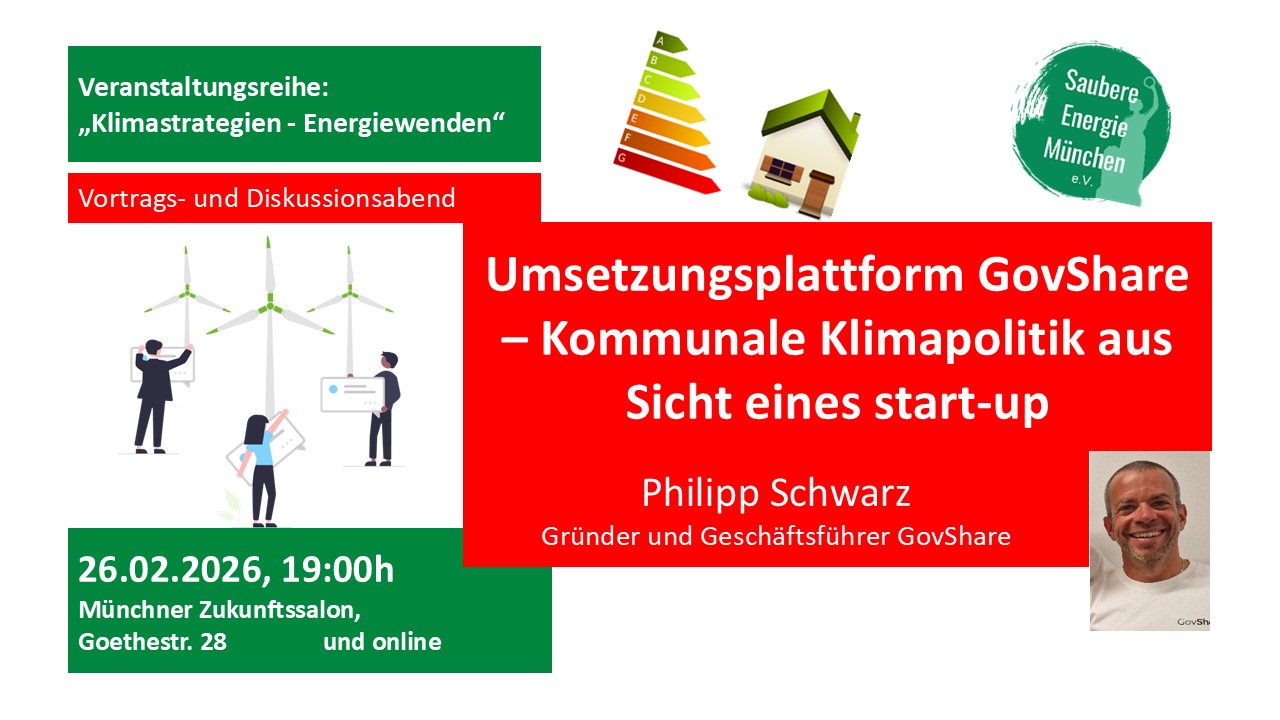 Veranstaltungsreihe:
„Klimastrategien - Energiewenden“

Vortrags- und Diskussionsabend

A
B
C
D
E
F
G

Saubere Energie München e.V.

Umsetzungsplattform GovShare – Kommunale Klimapolitik aus Sicht eines start-up

Philipp Schwarz
Gründer und Geschäftsführer GovShare

26.02.2026, 19:00h
Münchner Zukunftssalon,
Goethestr. 28 und online

GovSh